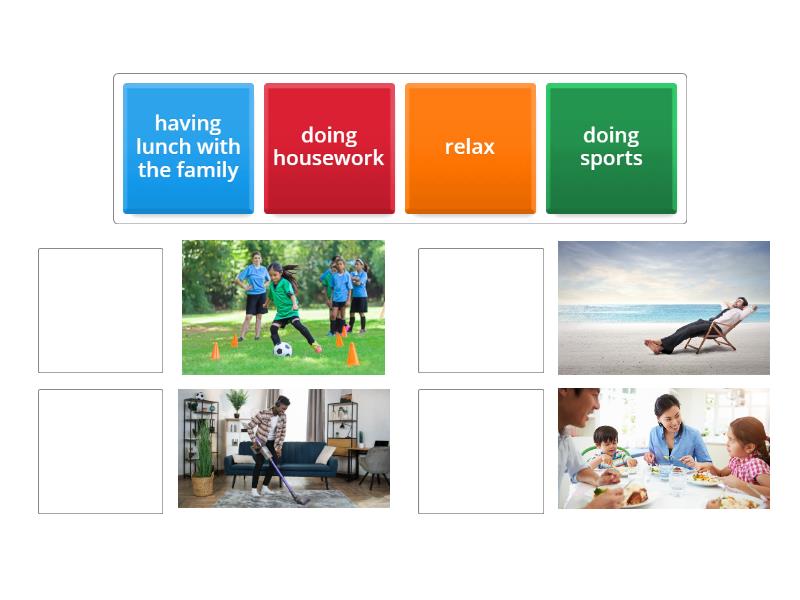 having lunch with the family

doing housework

relax

doing sports